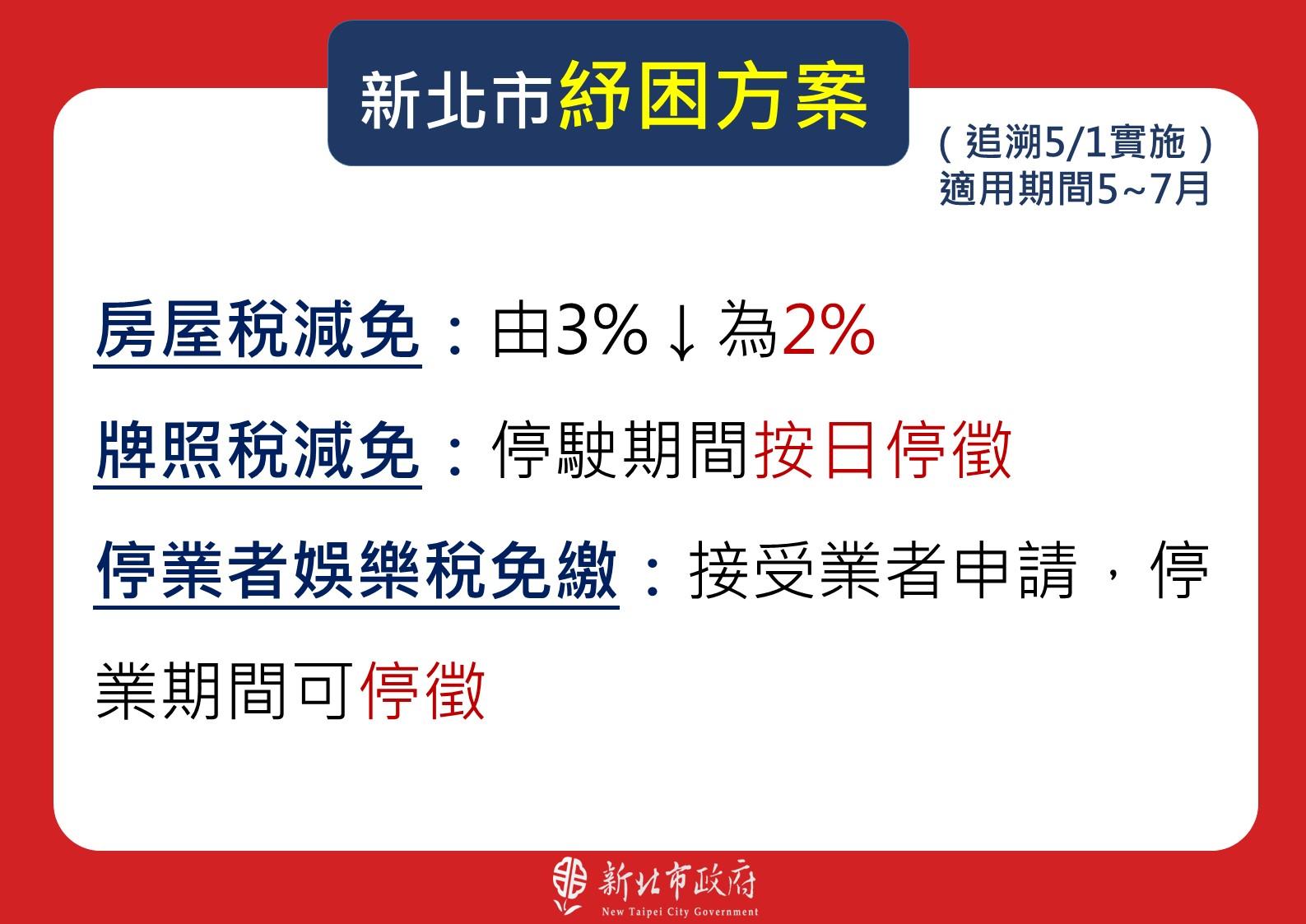 新北市紓困方案

（追溯5/1實施）
適用期間5~7月

房屋稅減免：由3%↓為2%

牌照稅減免：停駛期間按日停徵

停業者娛樂稅免繳：接受業者申請，停業期間可停徵

新北市政府
New Taipei City Government